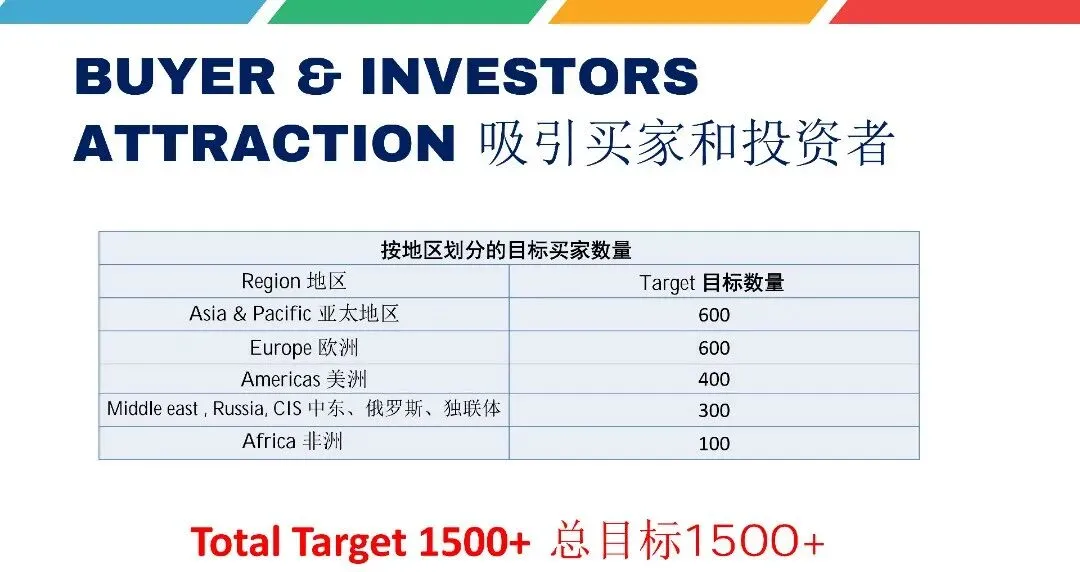 BUYER & INVESTORS ATTRACTION 吸引买家和投资者

| 按地区划分的目标买家数量 | |
|---|---|
| Region 地区 | Target 目标数量 |
| Asia & Pacific 亚太地区 | 600 |
| Europe 欧洲 | 600 |
| Americas 美洲 | 400 |
| Middle east , Russia, CIS 中东、俄罗斯、独联体 | 300 |
| Africa 非洲 | 100 |

Total Target 1500+ 总目标1500+